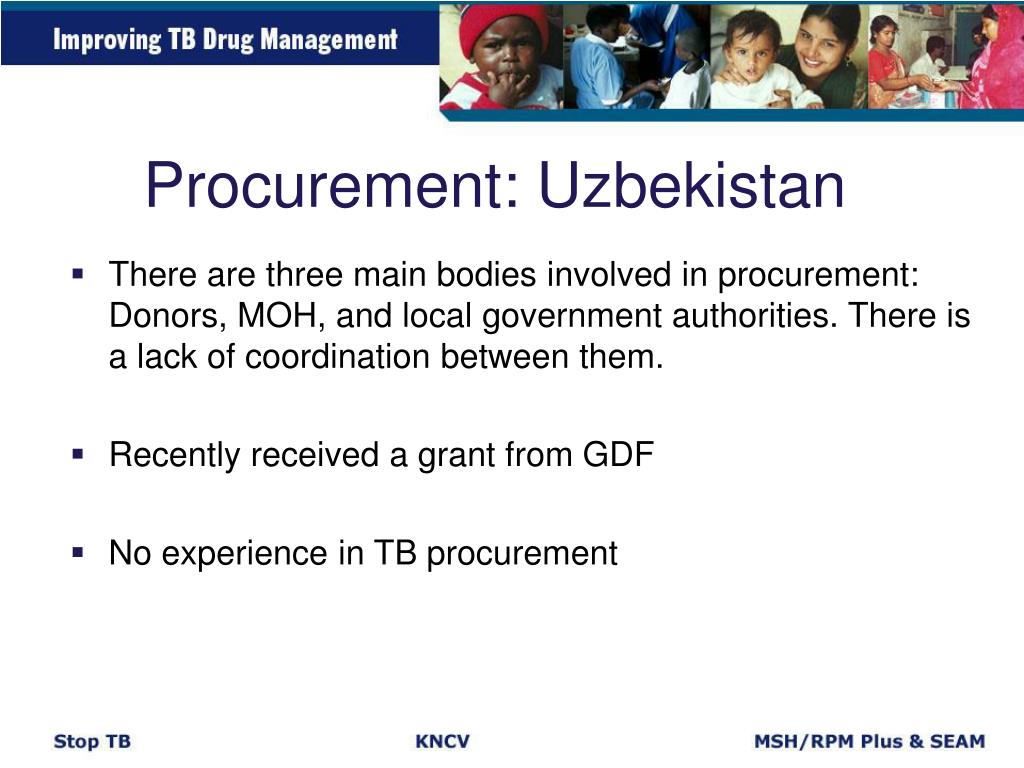 Improving TB Drug Management

Procurement: Uzbekistan

▪ There are three main bodies involved in procurement: Donors, MOH, and local government authorities. There is a lack of coordination between them.

▪ Recently received a grant from GDF

▪ No experience in TB procurement

Stop TB

KNCV

MSH/RPM Plus & SEAM